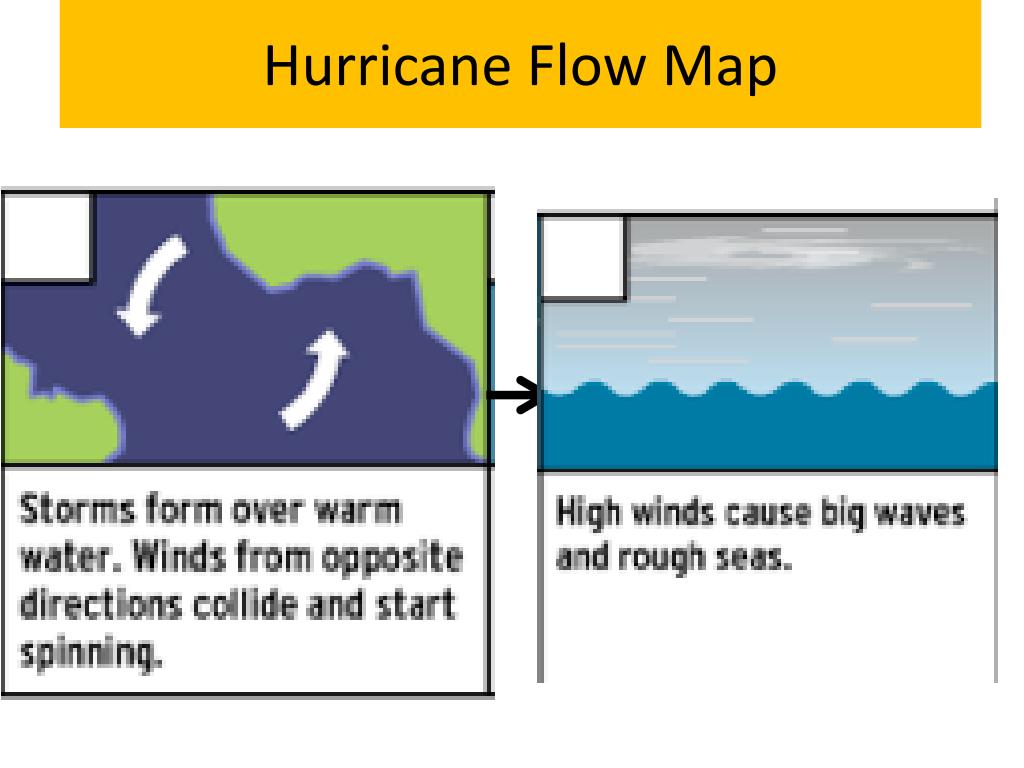 Hurricane Flow Map

Storms form over warm water. Winds from opposite directions collide and start spinning.

High winds cause big waves and rough seas.